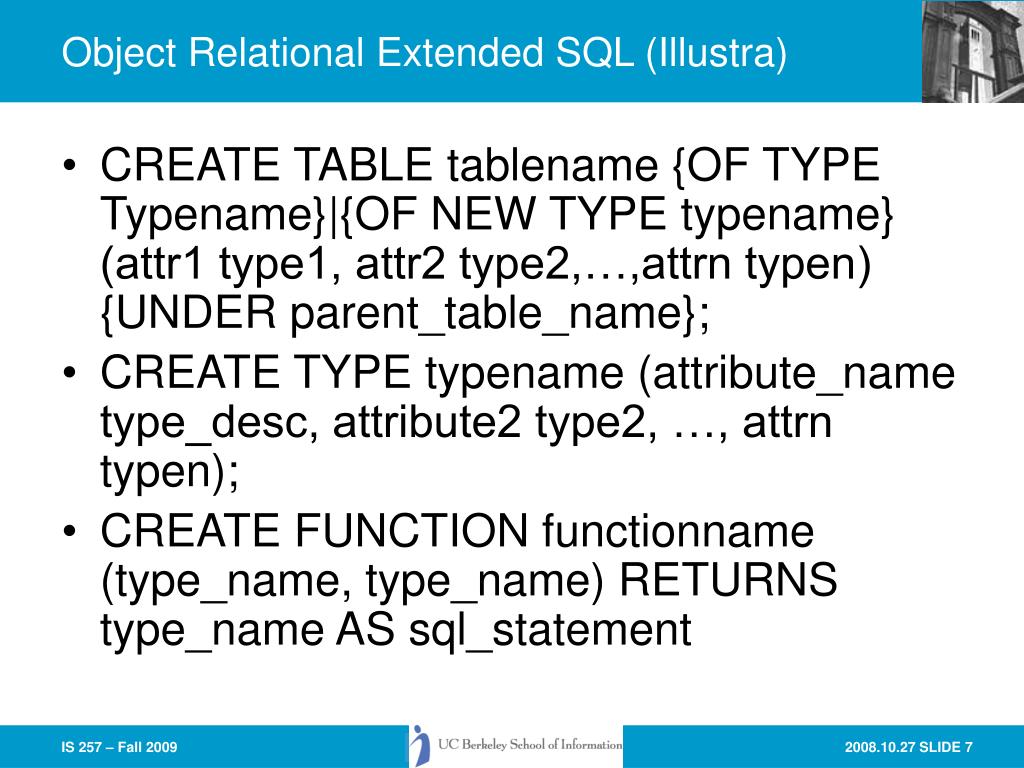 Object Relational Extended SQL (Illustra)

• CREATE TABLE tablename {OF TYPE Typename}|{OF NEW TYPE typename} (attr1 type1, attr2 type2,…,attrn typen) {UNDER parent_table_name};
• CREATE TYPE typename (attribute_name type_desc, attribute2 type2, …, attrn typen);
• CREATE FUNCTION functionname (type_name, type_name) RETURNS type_name AS sql_statement

IS 257 – Fall 2009

UC Berkeley School of Information

2008.10.27 SLIDE 7